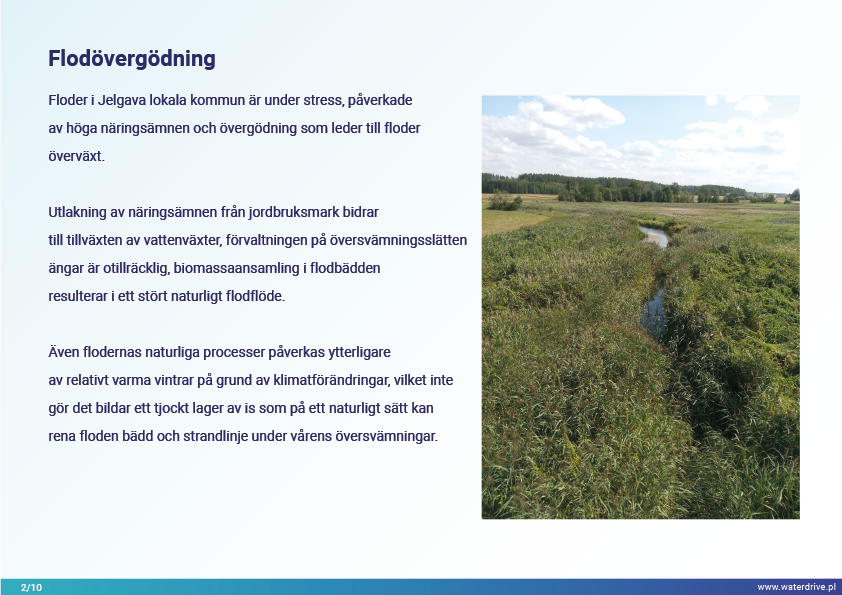 Flodövergödning

Floder i Jelgava lokala kommun är under stress, påverkade av höga näringsämnen och övergödning som leder till floder överväxt.

Utlakning av näringsämnen från jordbruksmark bidrar till tillväxten av vattenväxter, förvaltningen på översvämningsslätten ängar är otillräcklig, biomassaansamling i flodbädden resulterar i ett stört naturligt flodflöde.

Även flodernas naturliga processer påverkas ytterligare av relativt varma vintrar på grund av klimatförändringar, vilket inte gör det bildar ett tjockt lager av is som på ett naturligt sätt kan rena floden bädd och strandlinje under vårens översvämningar.

2/10

www.waterdrive.pl